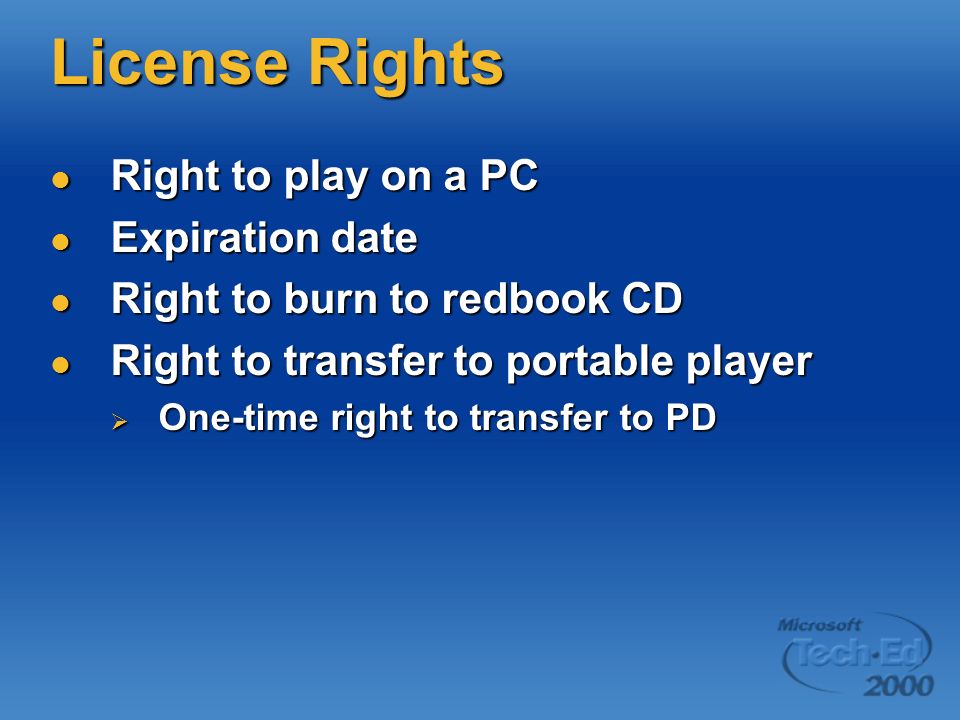 License Rights

- Right to play on a PC
- Expiration date
- Right to burn to redbook CD
- Right to transfer to portable player
  - One-time right to transfer to PD

Microsoft Tech·Ed 2000